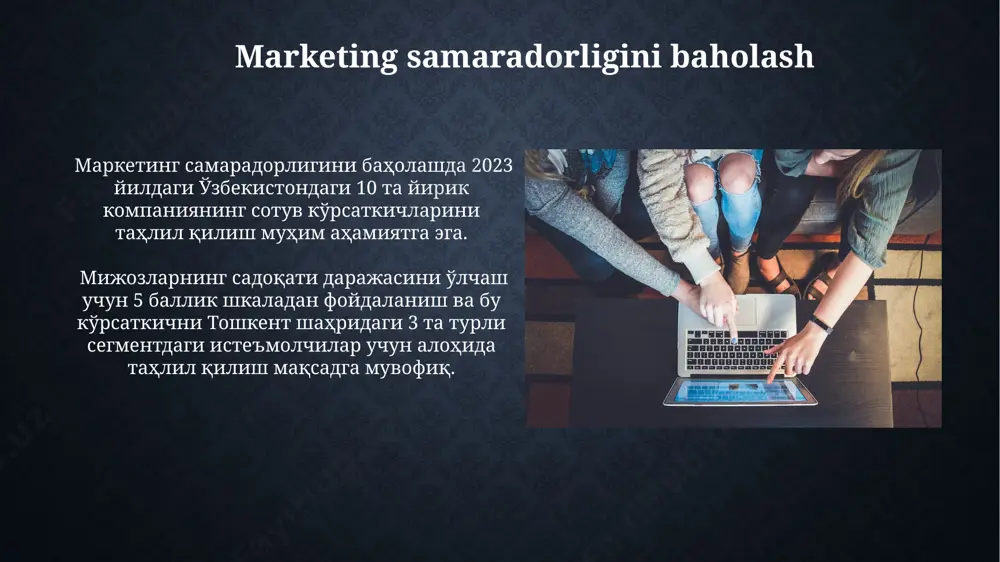 Marketing samaradorligini baholash

Маркетинг самарадорлигини баҳолашда 2023 йилдаги Ўзбекистондаги 10 та йирик компаниянинг сотув кўрсаткичларини таҳлил қилиш муҳим аҳамиятга эга.

Мижозларнинг садоқати даражасини ўлчаш учун 5 баллик шкаладан фойдаланиш ва бу кўрсаткични Тошкент шаҳридаги 3 та турли сегментдаги истеъмолчилар учун алоҳида таҳлил қилиш мақсадга мувофиқ.